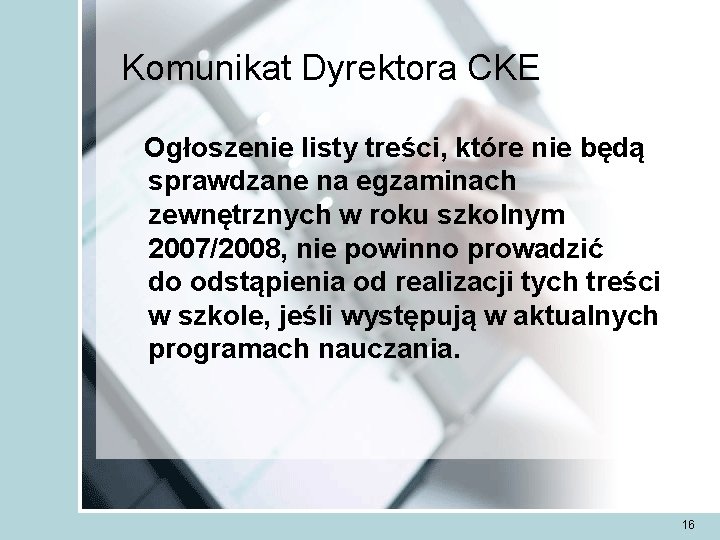 Komunikat Dyrektora CKE

Ogłoszenie listy treści, które nie będą sprawdzane na egzaminach zewnętrznych w roku szkolnym 2007/2008, nie powinno prowadzić do odstąpienia od realizacji tych treści w szkole, jeśli występują w aktualnych programach nauczania.

16